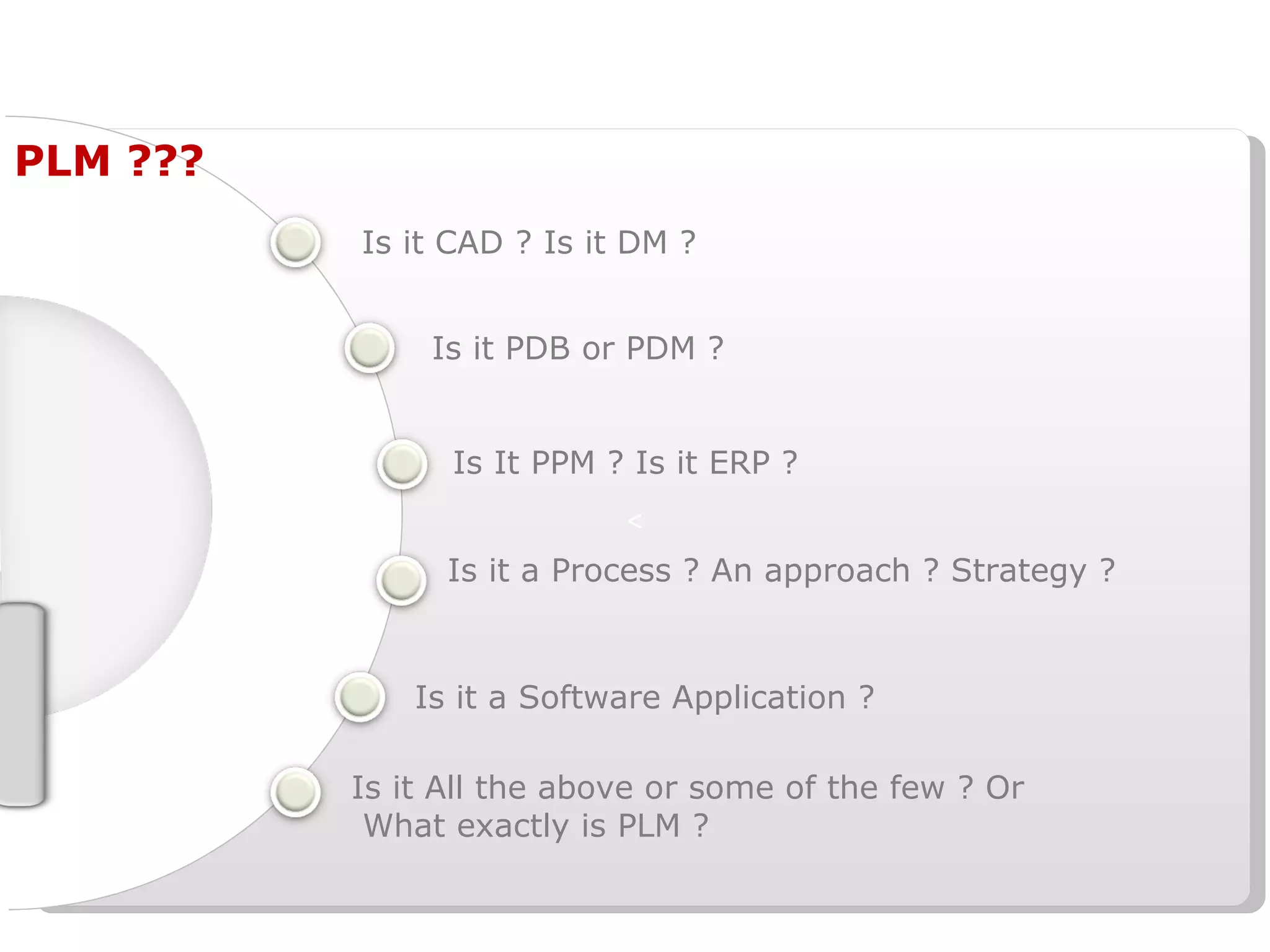 PLM ???

Is it CAD ? Is it DM ?

Is it PDB or PDM ?

Is It PPM ? Is it ERP ?

<

Is it a Process ? An approach ? Strategy ?

Is it a Software Application ?

Is it All the above or some of the few ? Or What exactly is PLM ?